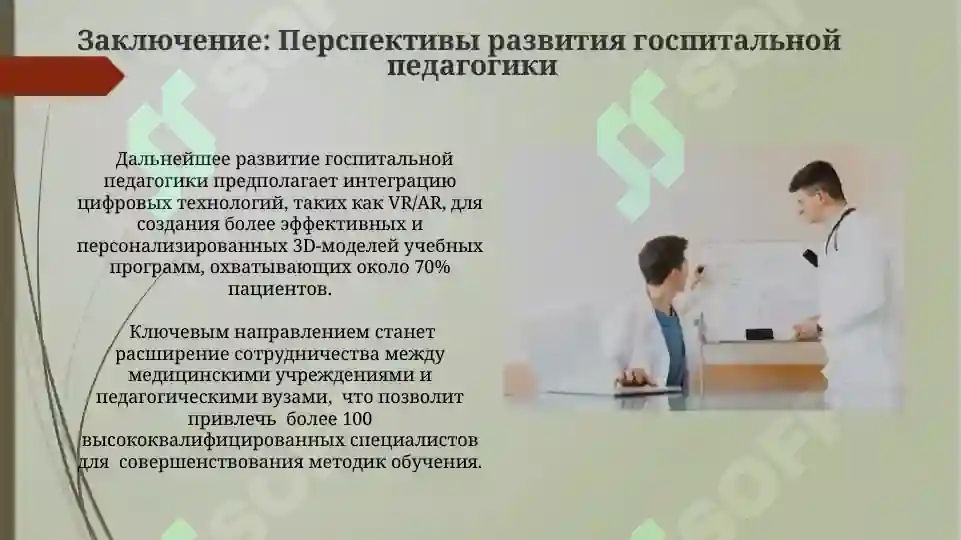 Заключение: Перспективы развития госпитальной педагогики

Дальнейшее развитие госпитальной педагогики предполагает интеграцию цифровых технологий, таких как VR/AR, для создания более эффективных и персонализированных 3D-моделей учебных программ, охватывающих около 70% пациентов.

Ключевым направлением станет расширение сотрудничества между медицинскими учреждениями и педагогическими вузами, что позволит привлечь более 100 высококвалифицированных специалистов для совершенствования методик обучения.